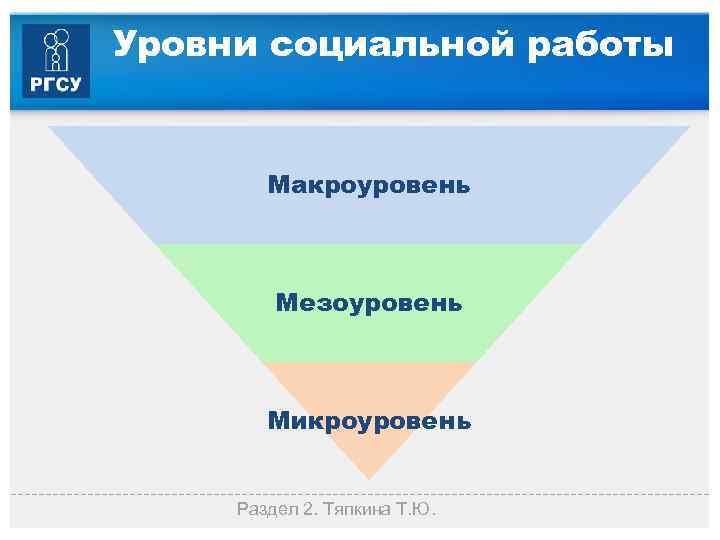 РГСУ

Уровни социальной работы

Макроуровень

Мезоуровень

Микроуровень

Раздел 2. Тяпкина Т.Ю.